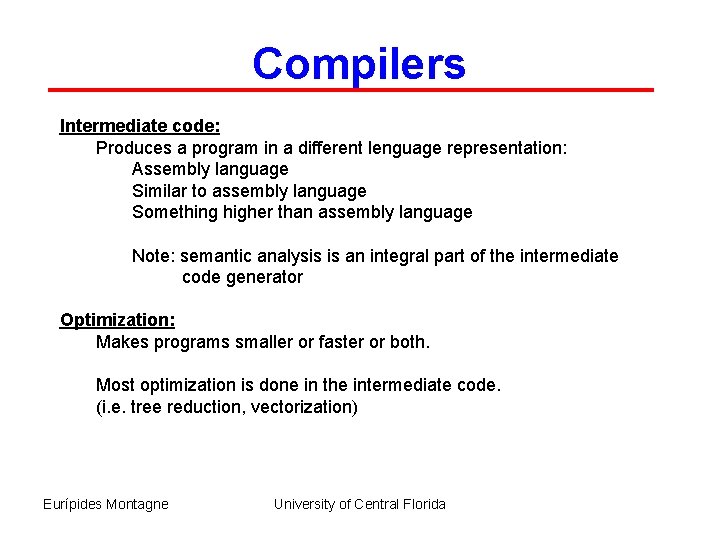 Compilers

Intermediate code:
Produces a program in a different lenguage representation:
Assembly language
Similar to assembly language
Something higher than assembly language

Note: semantic analysis is an integral part of the intermediate code generator

Optimization:
Makes programs smaller or faster or both.

Most optimization is done in the intermediate code.
(i.e. tree reduction, vectorization)

Eurípides Montagne University of Central Florida